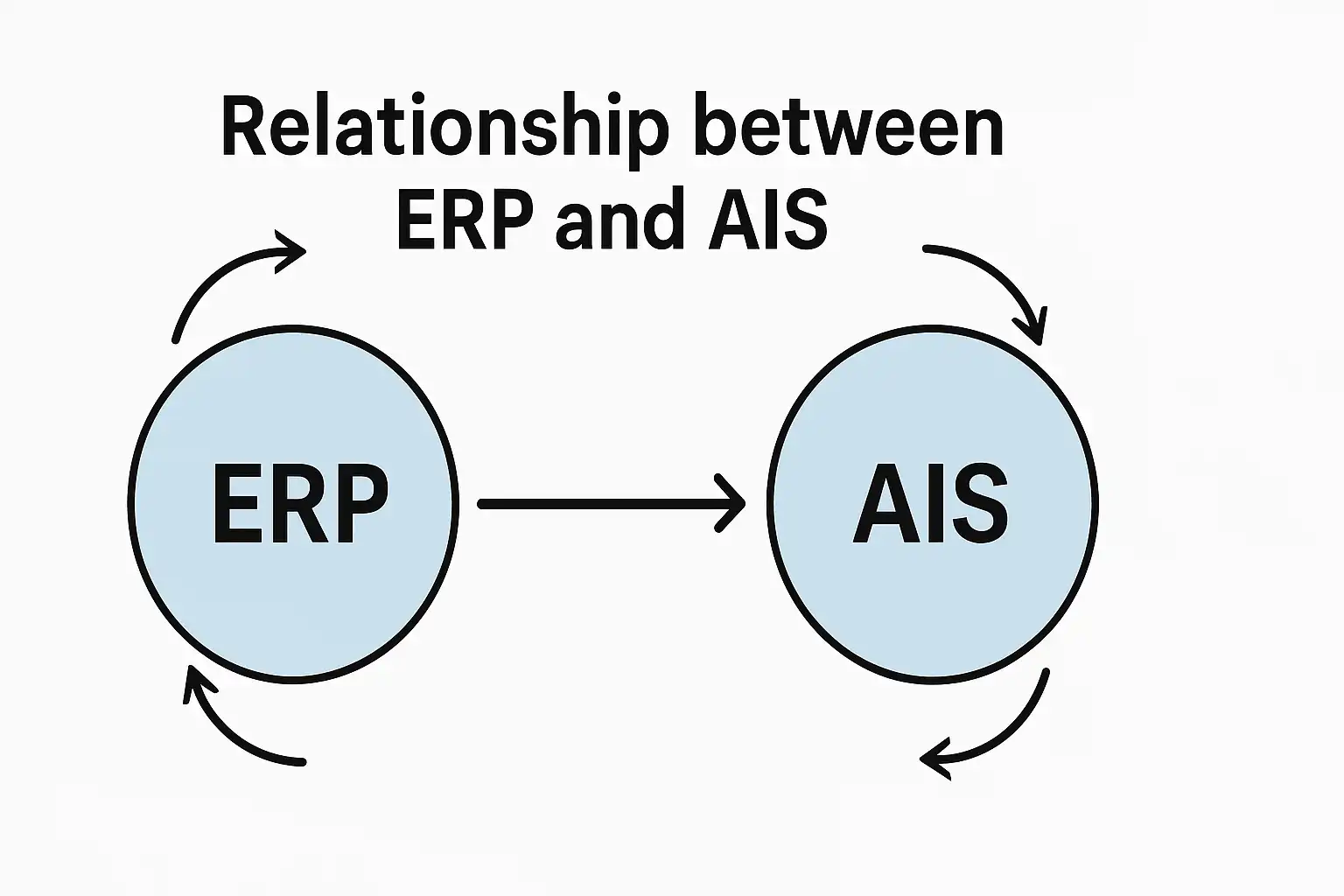 Relationship between ERP and AIS

ERP

AIS